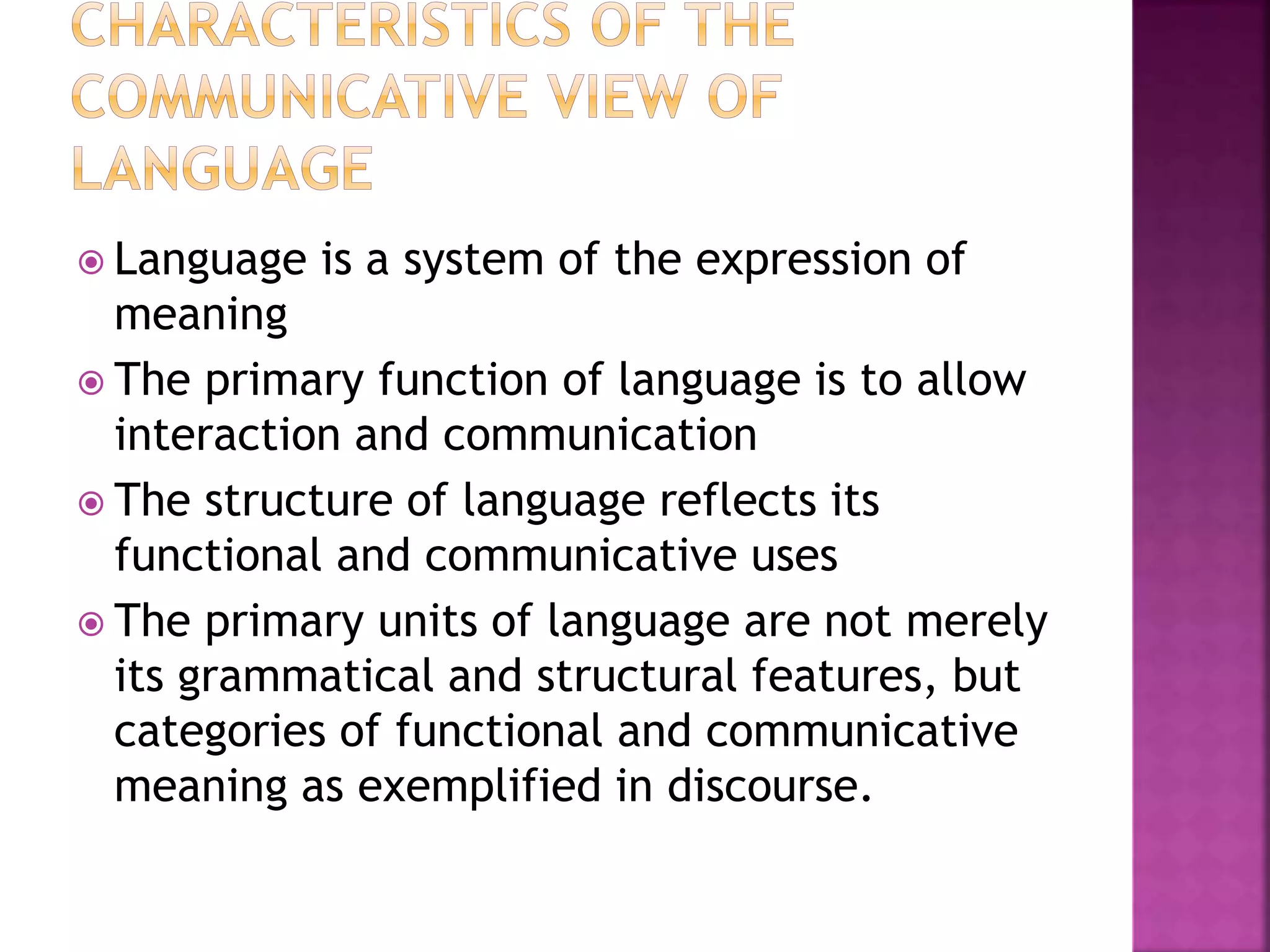 CHARACTERISTICS OF THE COMMUNICATIVE VIEW OF LANGUAGE

Language is a system of the expression of meaning

The primary function of language is to allow interaction and communication

The structure of language reflects its functional and communicative uses

The primary units of language are not merely its grammatical and structural features, but categories of functional and communicative meaning as exemplified in discourse.